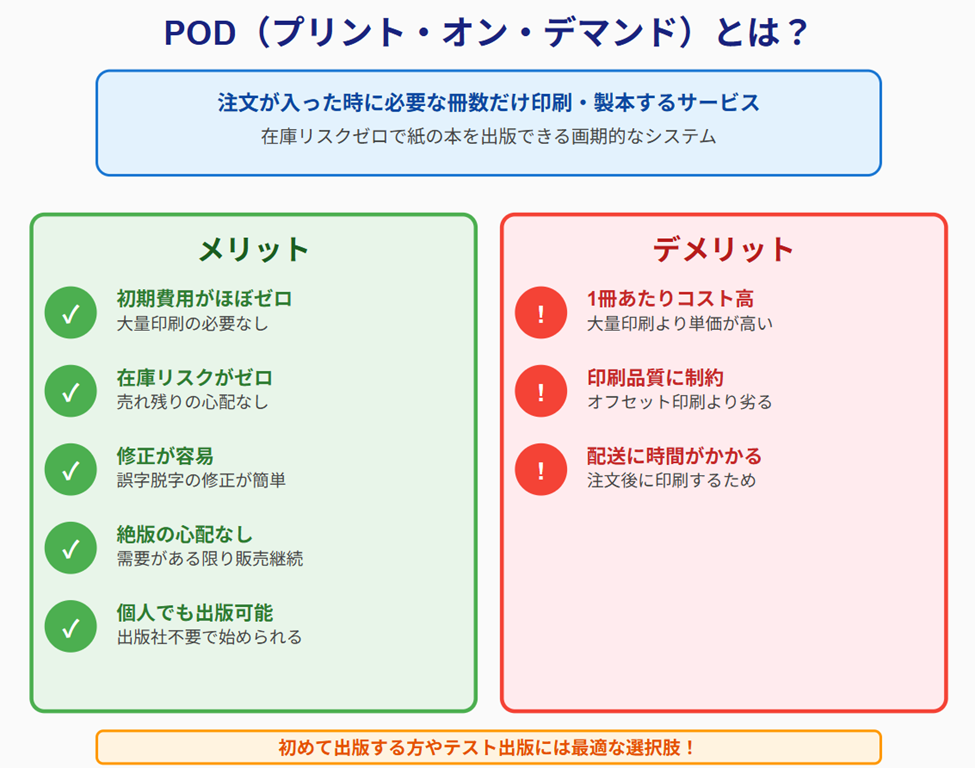 POD（プリント・オン・デマンド）とは？

注文が入った時に必要な冊数だけ印刷・製本するサービス
在庫リスクゼロで紙の本を出版できる画期的なシステム

メリット

✓ 初期費用がほぼゼロ
大量印刷の必要なし

✓ 在庫リスクがゼロ
売れ残りの心配なし

✓ 修正が容易
誤字脱字の修正が簡単

✓ 絶版の心配なし
需要がある限り販売継続

✓ 個人でも出版可能
出版社不要で始められる

デメリット

! 1冊あたりコスト高
大量印刷より単価が高い

! 印刷品質に制約
オフセット印刷より劣る

! 配送に時間がかかる
注文後に印刷するため

初めて出版する方やテスト出版には最適な選択肢！